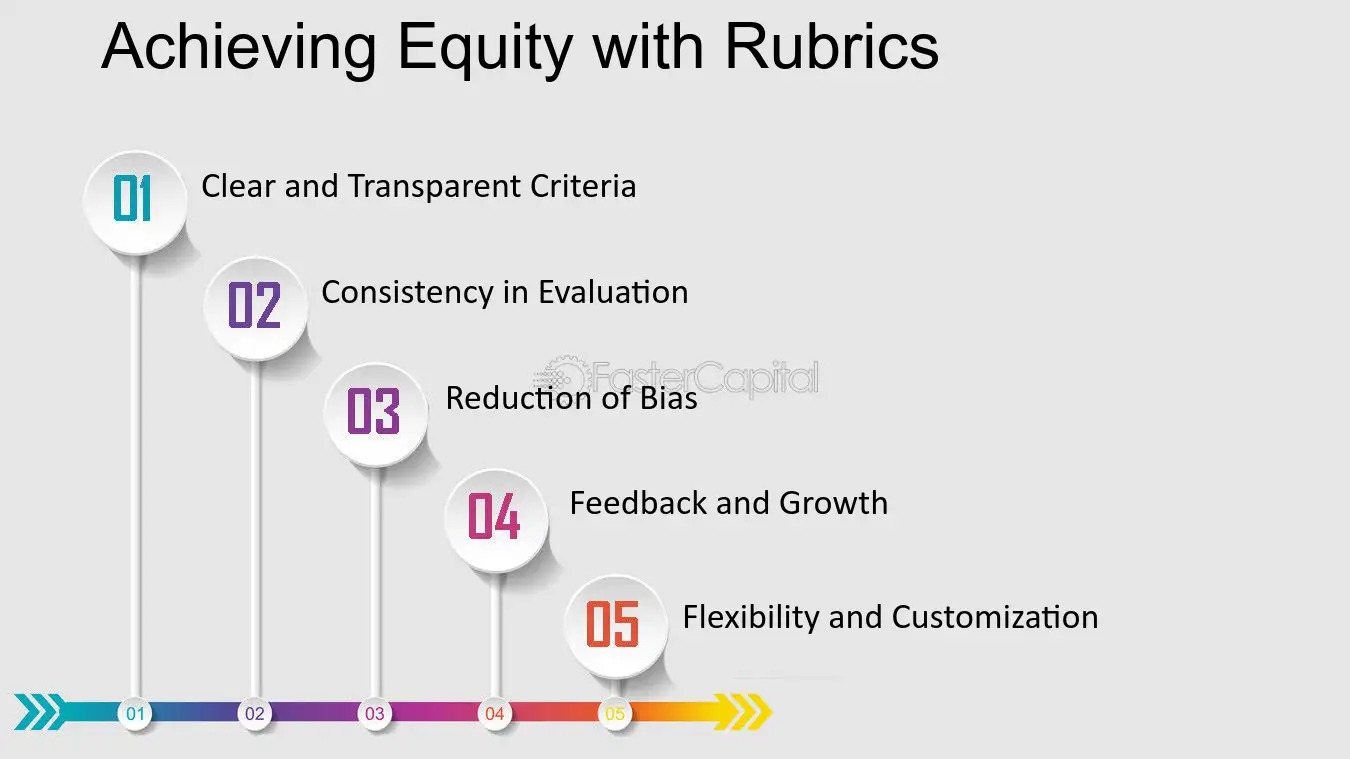 Achieving Equity with Rubrics

01 Clear and Transparent Criteria

02 Consistency in Evaluation

03 Reduction of Bias

04 Feedback and Growth

05 Flexibility and Customization

01 02 03 04 05

FasterCapital